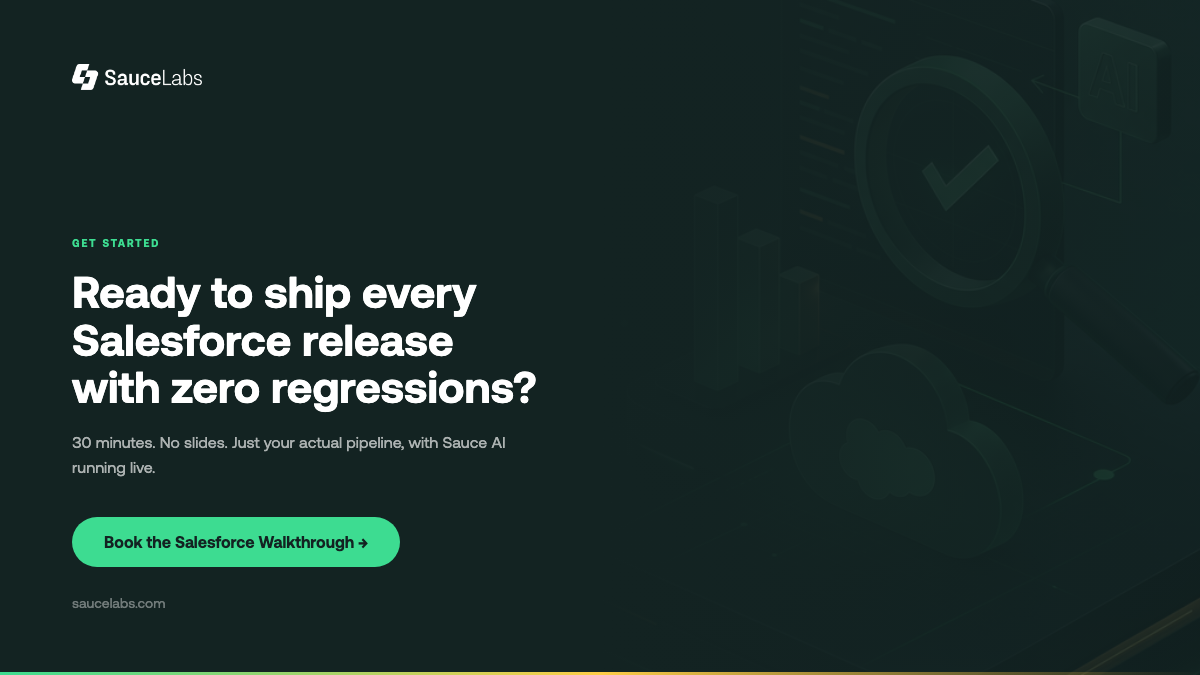 SauceLabs

GET STARTED

Ready to ship every Salesforce release with zero regressions?

30 minutes. No slides. Just your actual pipeline, with Sauce AI running live.

Book the Salesforce Walkthrough →

saucelabs.com

AI